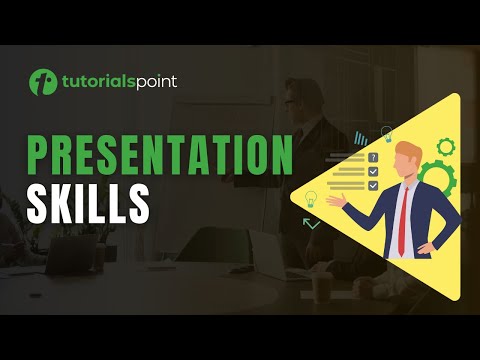 tutorialspoint

PRESENTATION
SKILLS

?